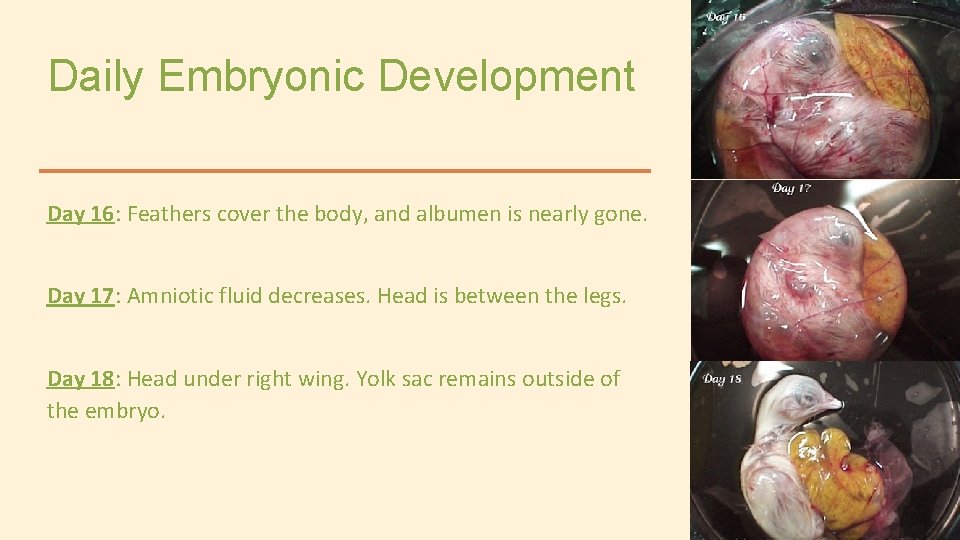 Daily Embryonic Development

Day 16: Feathers cover the body, and albumen is nearly gone.

Day 17: Amniotic fluid decreases. Head is between the legs.

Day 18: Head under right wing. Yolk sac remains outside of the embryo.

Day 16

Day 17

Day 18